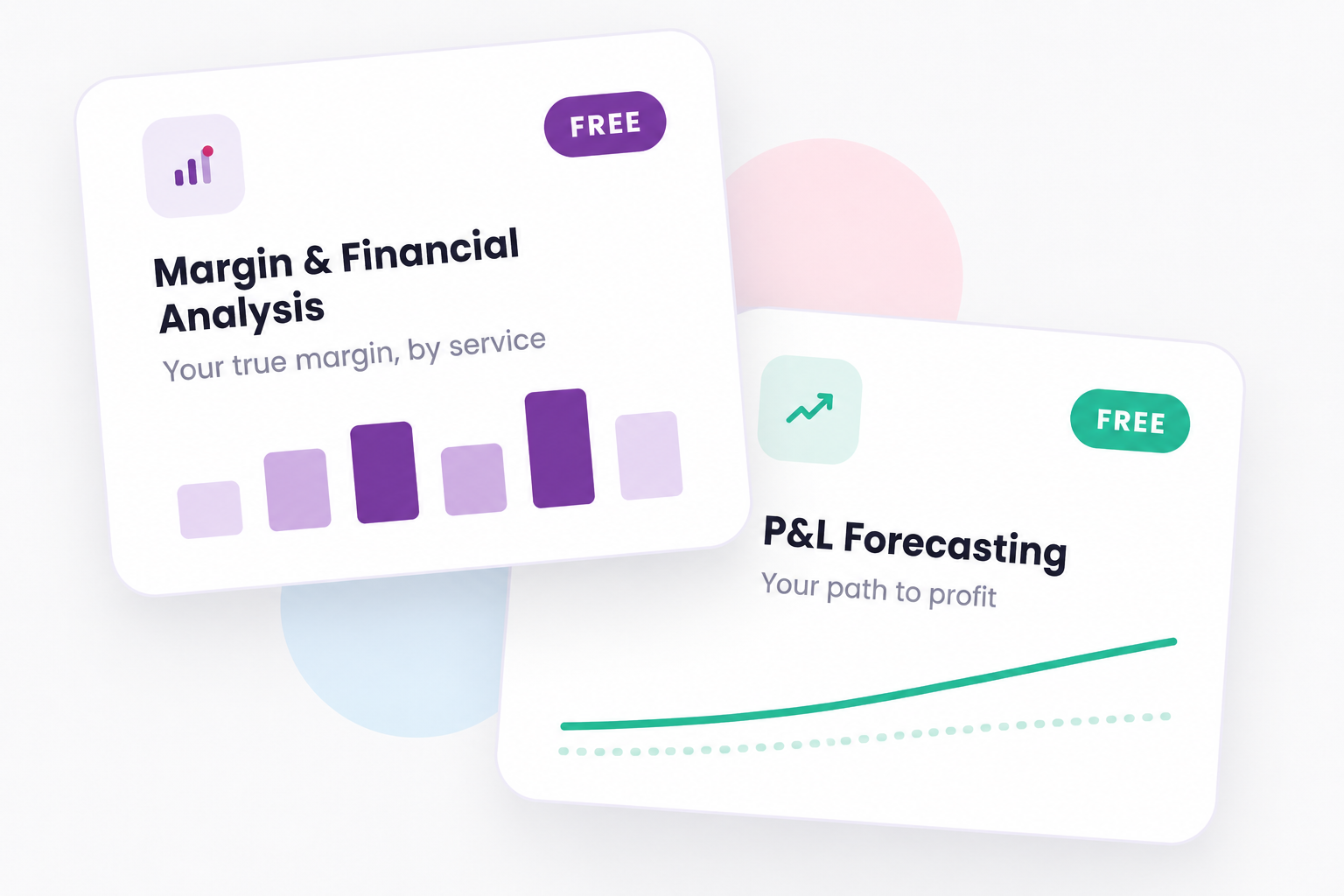 FREE

Margin & Financial Analysis

Your true margin, by service

FREE

P&L Forecasting

Your path to profit